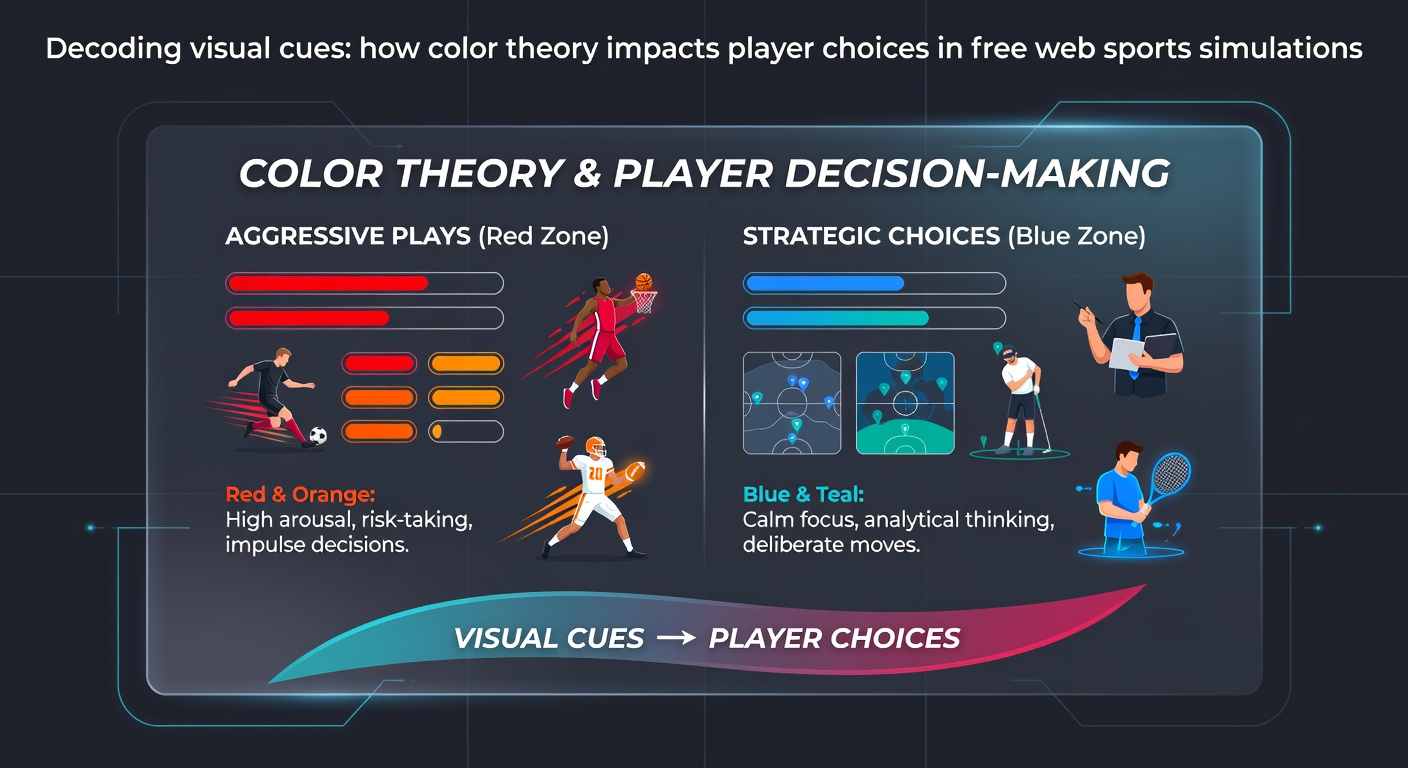 Decoding visual cues: how color theory impacts player choices in free web sports simulations

COLOR THEORY & PLAYER DECISION-MAKING

AGGRESSIVE PLAYS (Red Zone)

20

Red & Orange:
High arousal, risk-taking, impulse decisions.

STRATEGIC CHOICES (Blue Zone)

Blue & Teal:
Calm focus, analytical thinking, deliberate moves.

VISUAL CUES → PLAYER CHOICES